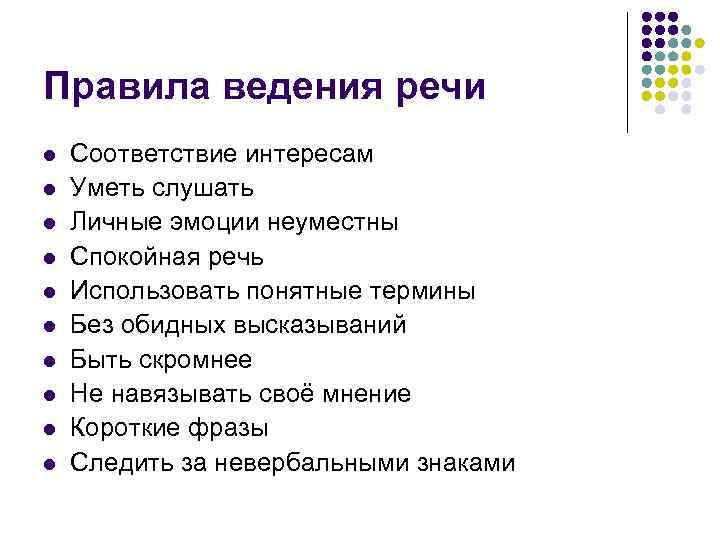 Правила ведения речи

- Соответствие интересам
- Уметь слушать
- Личные эмоции неуместны
- Спокойная речь
- Использовать понятные термины
- Без обидных высказываний
- Быть скромнее
- Не навязывать своё мнение
- Короткие фразы
- Следить за невербальными знаками